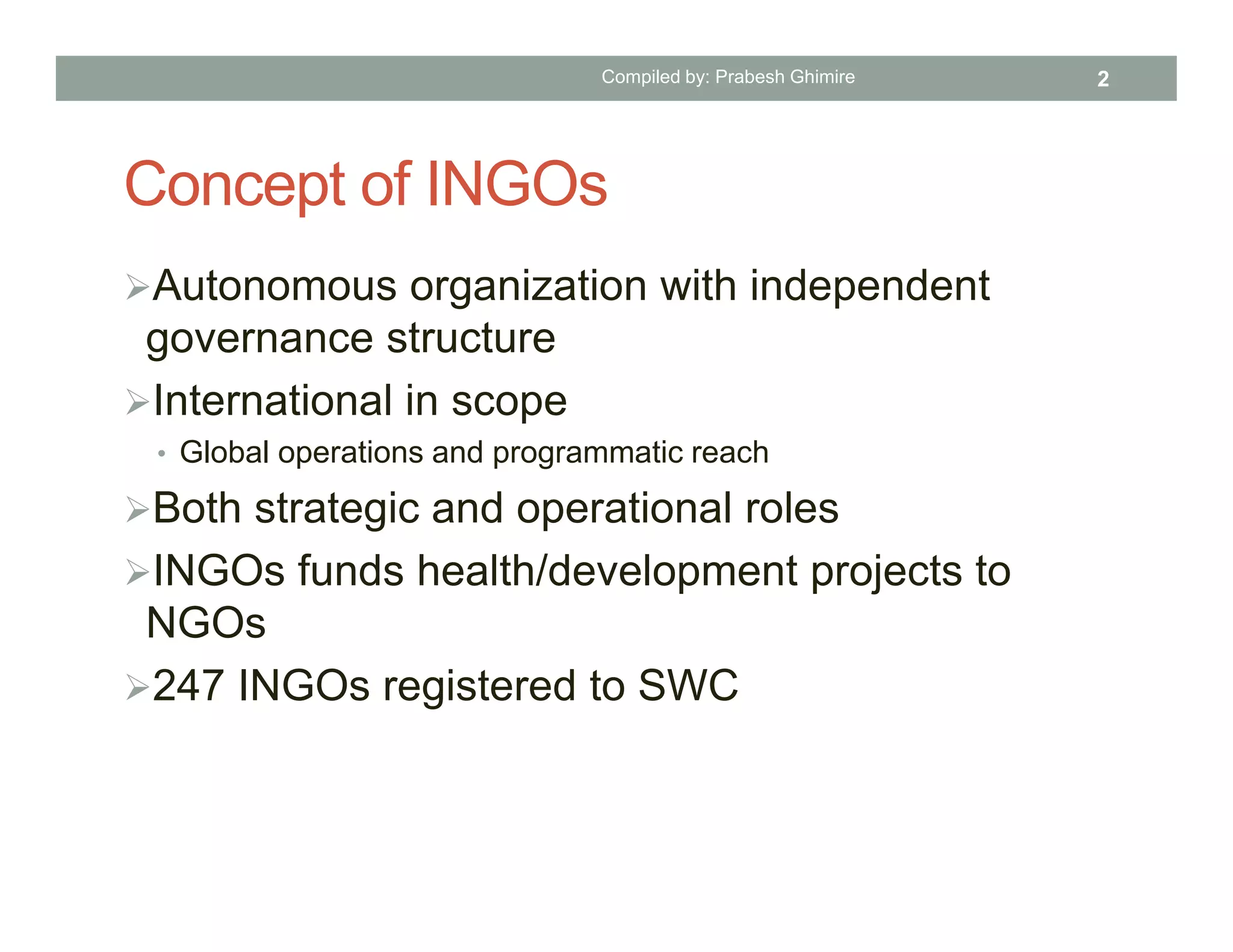 Compiled by: Prabesh Ghimire 2

Concept of INGOs

➢Autonomous organization with independent governance structure

➢International in scope

• Global operations and programmatic reach

➢Both strategic and operational roles

➢INGOs funds health/development projects to NGOs

➢247 INGOs registered to SWC